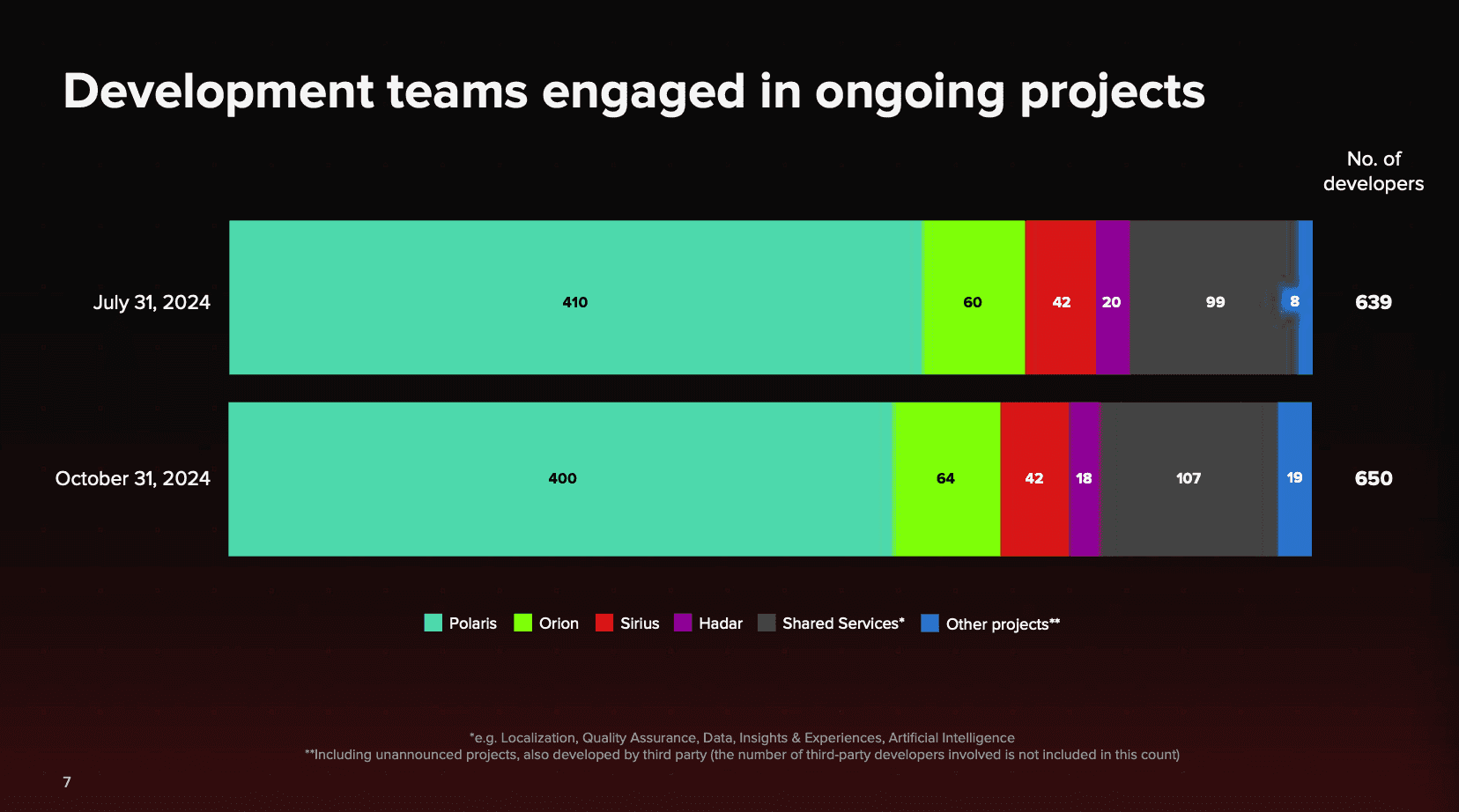 Development teams engaged in ongoing projects

No. of developers

July 31, 2024
410 60 42 20 99 8
639

October 31, 2024
400 64 42 18 107 19
650

Polaris Orion Sirius Hadar Shared Services* Other projects**

*e.g. Localization, Quality Assurance, Data, Insights & Experiences, Artificial Intelligence
**Including unannounced projects, also developed by third party (the number of third-party developers involved is not included in this count)

7